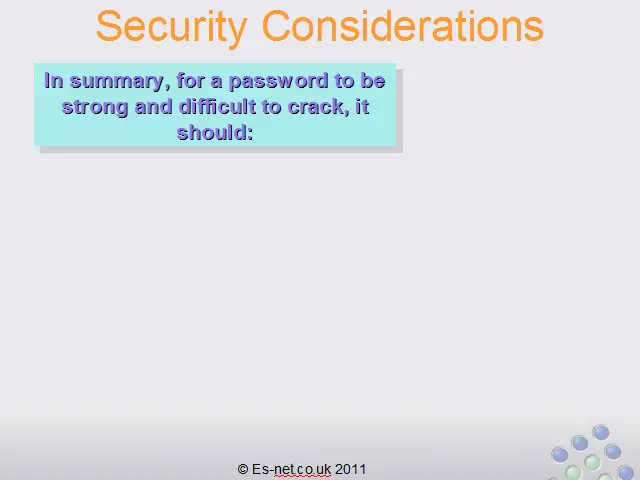 Security Considerations

In summary, for a password to be strong and difficult to crack, it should:

© Es-net.co.uk 2011